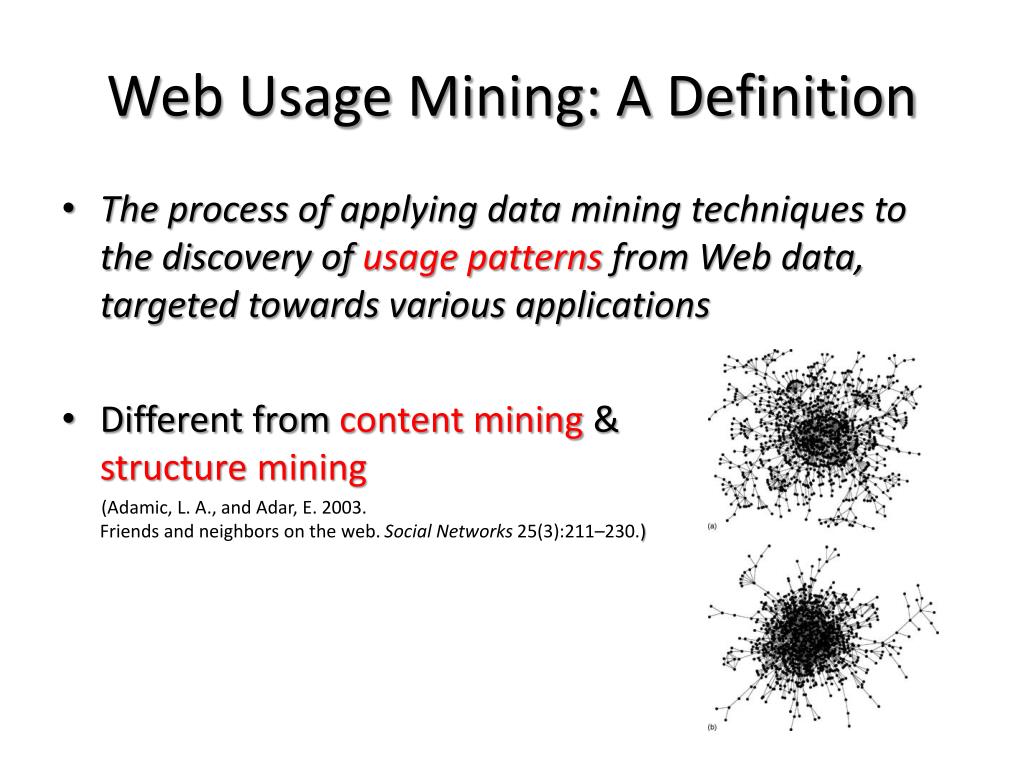 Web Usage Mining: A Definition

• The process of applying data mining techniques to the discovery of usage patterns from Web data, targeted towards various applications

• Different from content mining & structure mining

(Adamic, L. A., and Adar, E. 2003. Friends and neighbors on the web. Social Networks 25(3):211–230.)

(a)

(b)